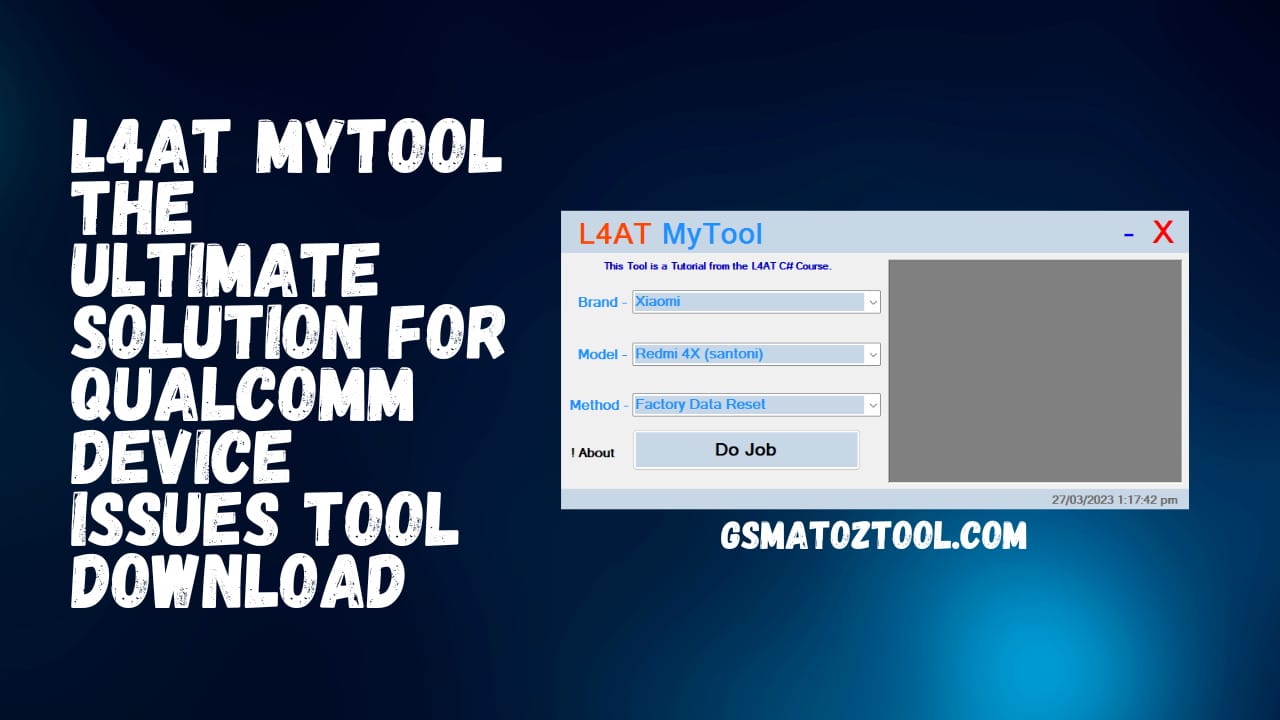 L4AT MYTOOL THE ULTIMATE SOLUTION FOR QUALCOMM DEVICE ISSUES TOOL DOWNLOAD

L4AT MyTool - X

This Tool is a Tutorial from the L4AT C# Course.

Brand - Xiaomi

Model - Redmi 4X (santoni)

Method - Factory Data Reset

! About

Do Job

27/03/2023 1:17:42 pm

GSMATOZTOOL.COM